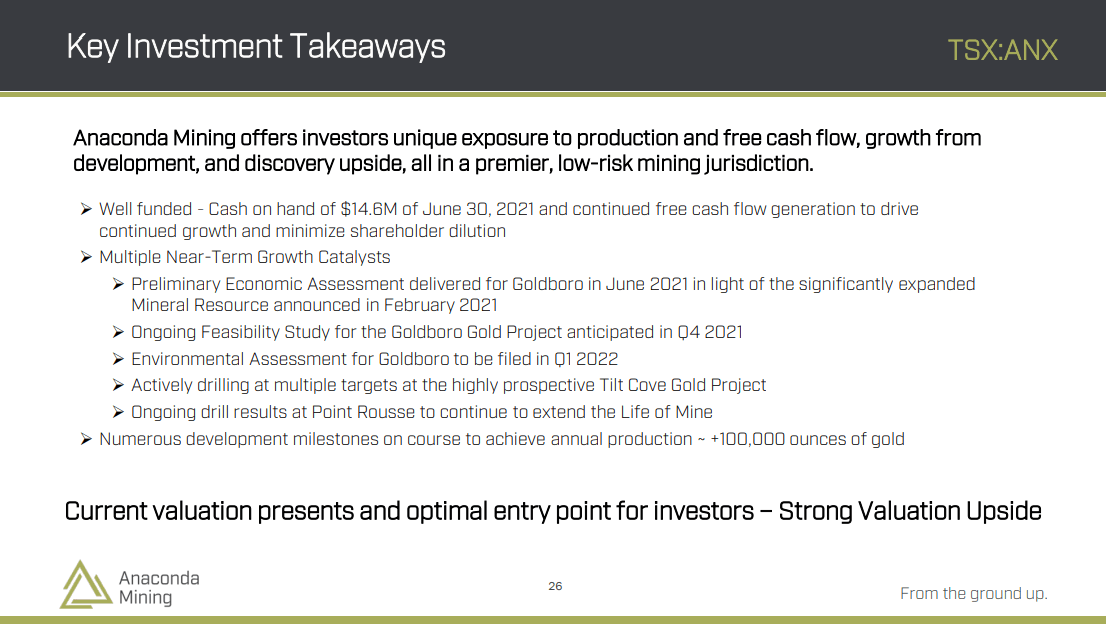 Key Investment Takeaways

TSX:ANX

Anaconda Mining offers investors unique exposure to production and free cash flow, growth from development, and discovery upside, all in a premier, low-risk mining jurisdiction.

➢ Well funded - Cash on hand of \$14.6M of June 30, 2021 and continued free cash flow generation to drive continued growth and minimize shareholder dilution

➢ Multiple Near-Term Growth Catalysts

➢ Preliminary Economic Assessment delivered for Goldboro in June 2021 in light of the significantly expanded Mineral Resource announced in February 2021

➢ Ongoing Feasibility Study for the Goldboro Gold Project anticipated in Q4 2021

➢ Environmental Assessment for Goldboro to be filed in Q1 2022

➢ Actively drilling at multiple targets at the highly prospective Tilt Cove Gold Project

➢ Ongoing drill results at Point Rousse to continue to extend the Life of Mine

➢ Numerous development milestones on course to achieve annual production ~ +100,000 ounces of gold

Current valuation presents and optimal entry point for investors – Strong Valuation Upside

Anaconda Mining

26

From the ground up.